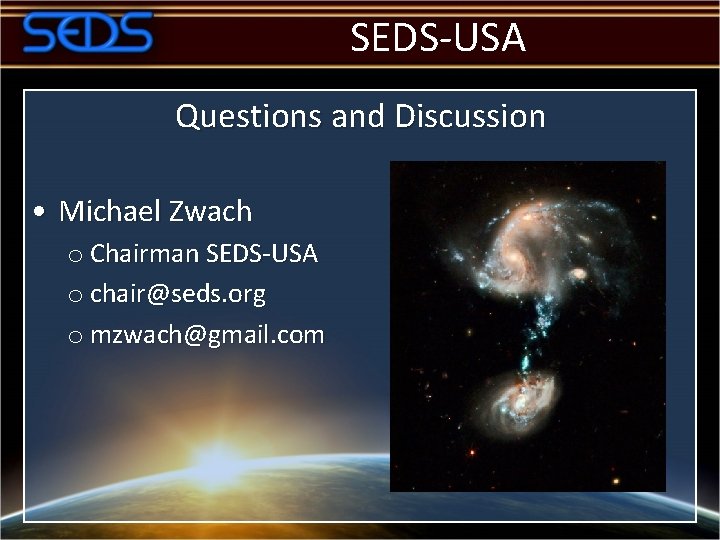 SEDS

SEDS-USA

Questions and Discussion

• Michael Zwach
  o Chairman SEDS-USA
  o chair@seds.org
  o mzwach@gmail.com